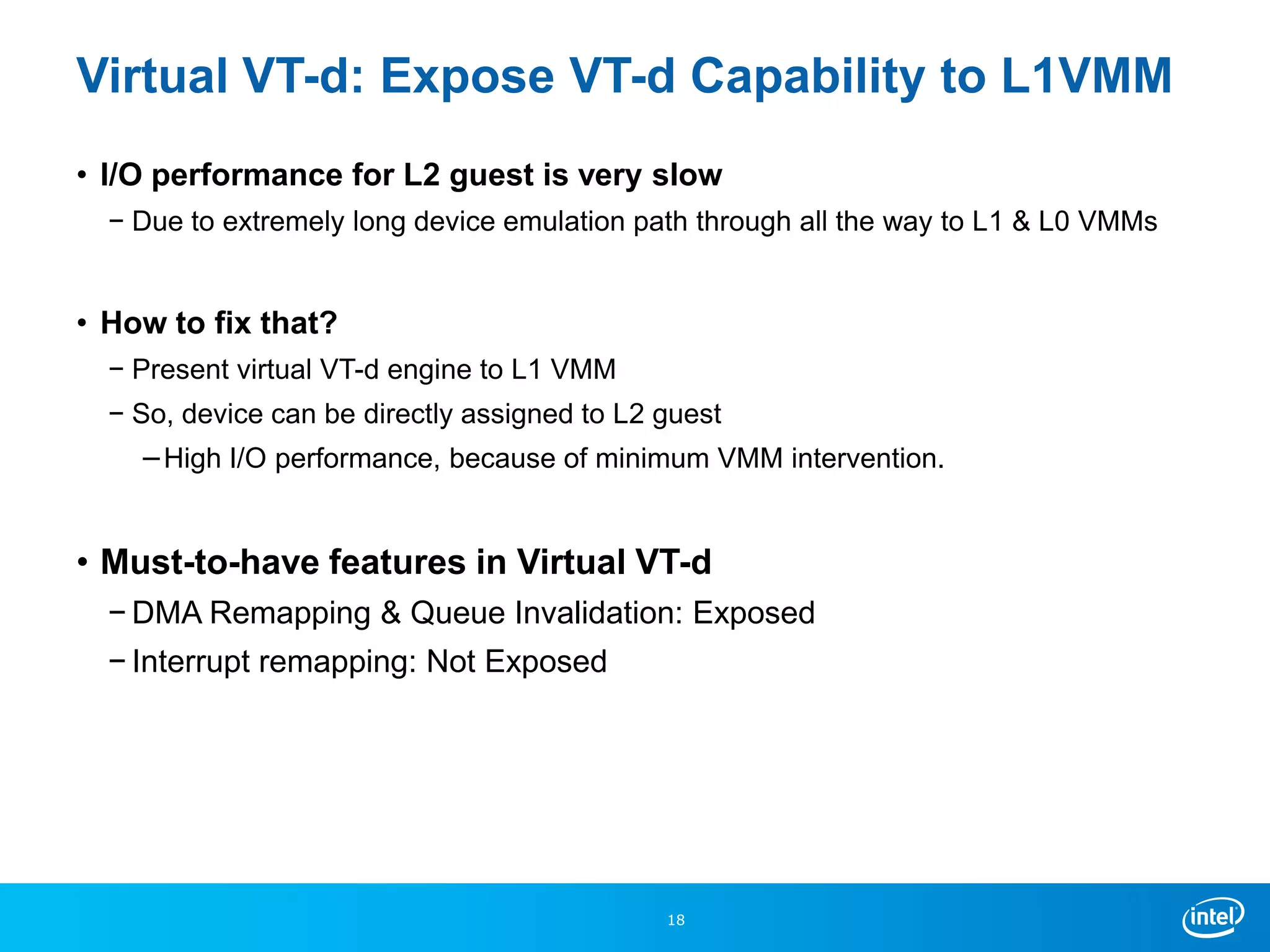 Virtual VT-d: Expose VT-d Capability to L1VMM

• I/O performance for L2 guest is very slow
– Due to extremely long device emulation path through all the way to L1 & L0 VMMs

• How to fix that?
– Present virtual VT-d engine to L1 VMM
– So, device can be directly assigned to L2 guest
– High I/O performance, because of minimum VMM intervention.

• Must-to-have features in Virtual VT-d
– DMA Remapping & Queue Invalidation: Exposed
– Interrupt remapping: Not Exposed

18

intel